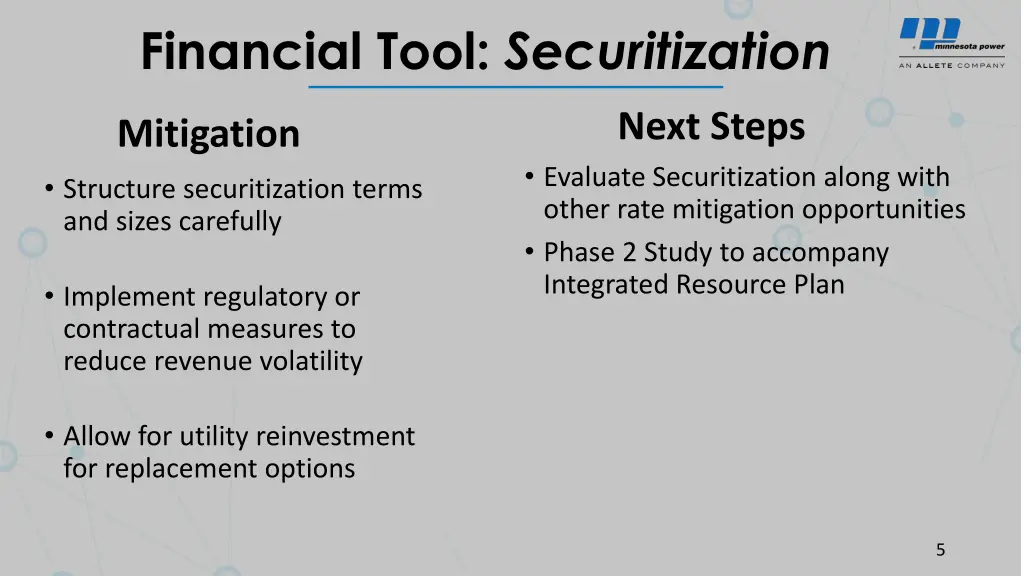 Financial Tool: Securitization

minnesota power
AN ALLETE COMPANY

Mitigation

• Structure securitization terms and sizes carefully

• Implement regulatory or contractual measures to reduce revenue volatility

• Allow for utility reinvestment for replacement options

Next Steps

• Evaluate Securitization along with other rate mitigation opportunities

• Phase 2 Study to accompany Integrated Resource Plan

5